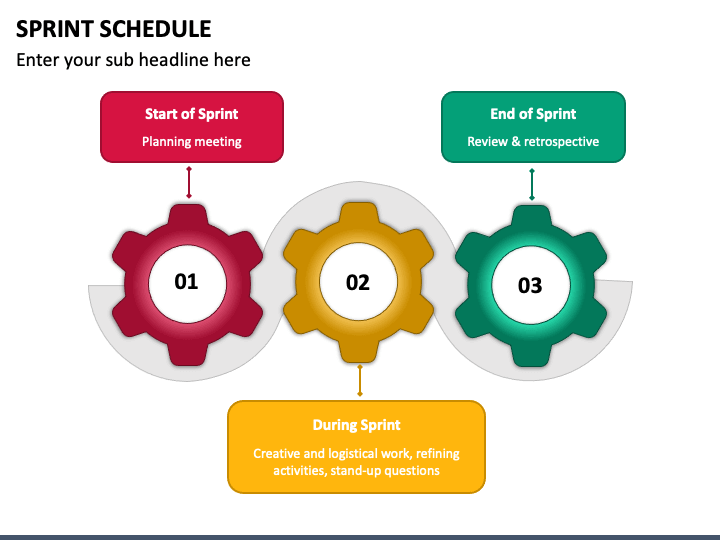 SPRINT SCHEDULE

Enter your sub headline here

Start of Sprint

Planning meeting

End of Sprint

Review & retrospective

01

02

03

During Sprint

Creative and logistical work, refining activities, stand-up questions